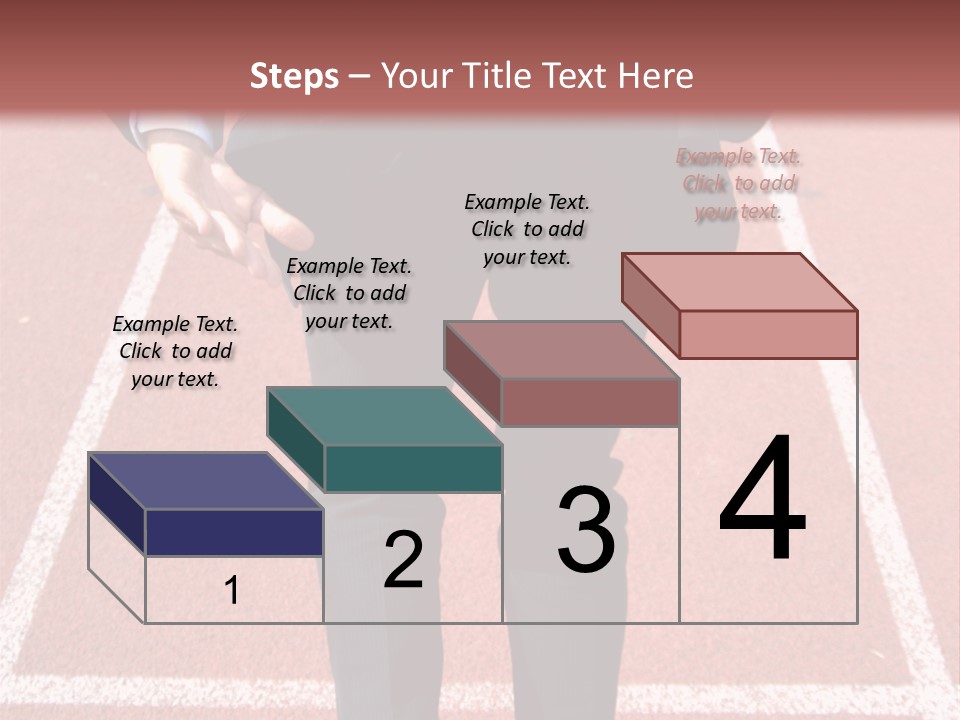 Steps – Your Title Text Here

Example Text. Click to add your text.

Example Text. Click to add your text.

Example Text. Click to add your text.

Example Text. Click to add your text.

1

2

3

4